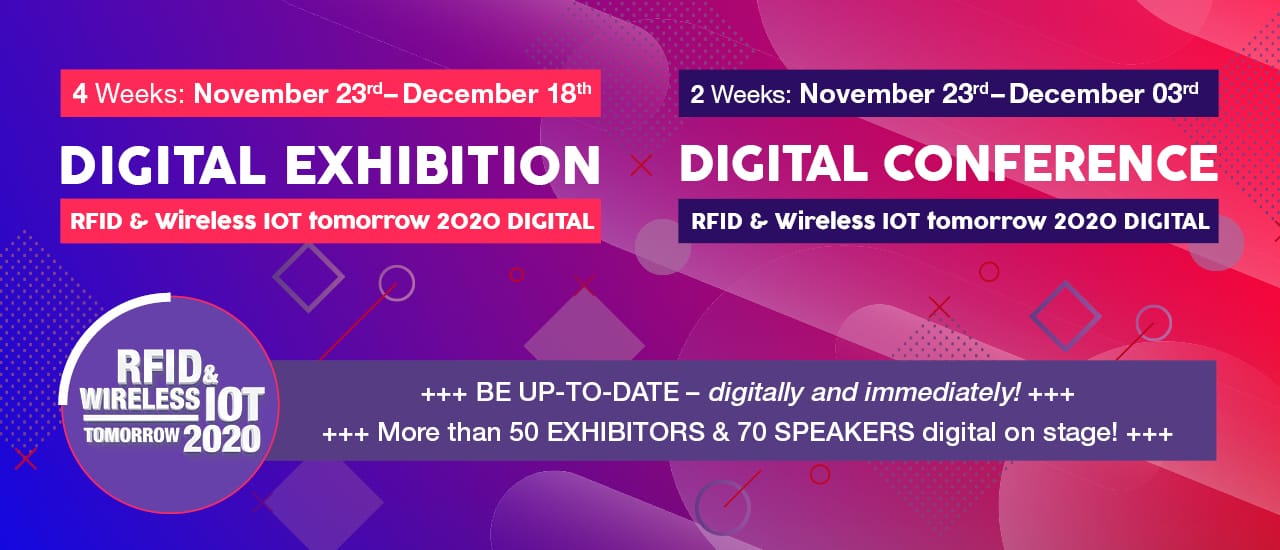 4 Weeks: November 23rd – December 18th

DIGITAL EXHIBITION

RFID & Wireless IOT tomorrow 2020 DIGITAL

2 Weeks: November 23rd – December 03rd

DIGITAL CONFERENCE

RFID & Wireless IOT tomorrow 2020 DIGITAL

RFID & WIRELESS IOT TOMORROW 2020

+++ BE UP-TO-DATE – digitally and immediately! +++
+++ More than 50 EXHIBITORS & 70 SPEAKERS digital on stage! +++